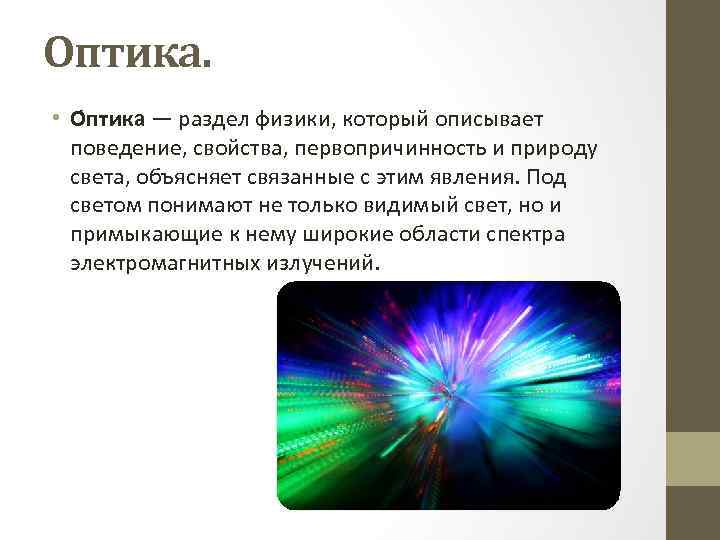 Оптика.

• Оптика — раздел физики, который описывает поведение, свойства, первопричинность и природу света, объясняет связанные с этим явления. Под светом понимают не только видимый свет, но и примыкающие к нему широкие области спектра электромагнитных излучений.